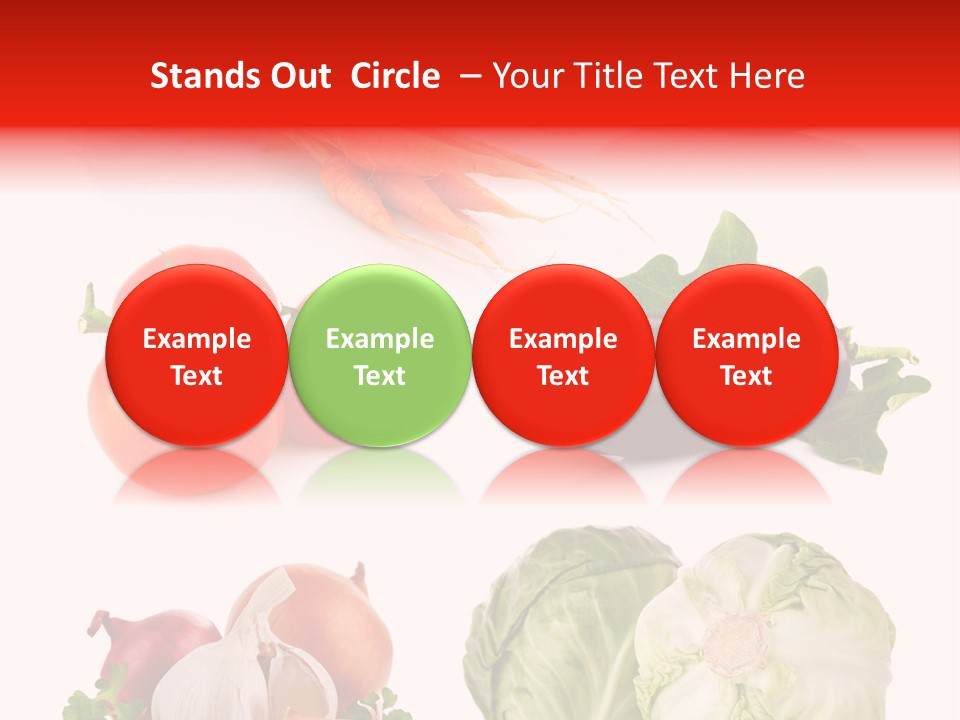 Stands Out Circle – Your Title Text Here

Example Text

Example Text

Example Text

Example Text